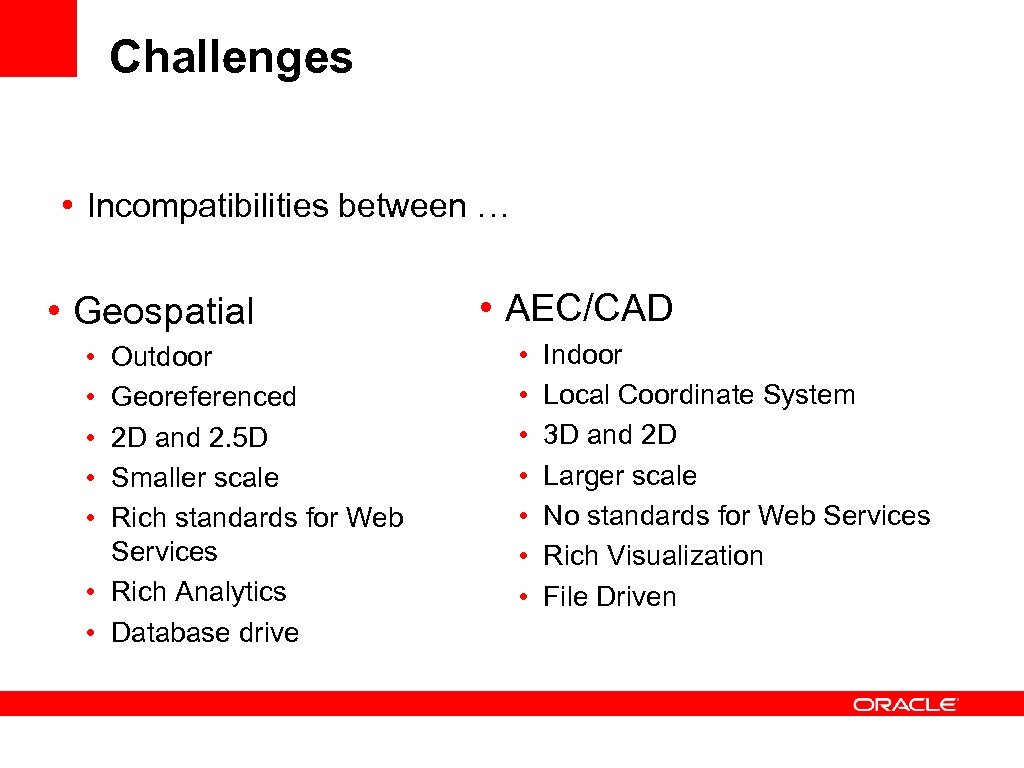 Challenges

• Incompatibilities between …

• Geospatial

• Outdoor
• Georeferenced
• 2D and 2.5D
• Smaller scale
• Rich standards for Web Services
• Rich Analytics
• Database drive

• AEC/CAD

• Indoor
• Local Coordinate System
• 3D and 2D
• Larger scale
• No standards for Web Services
• Rich Visualization
• File Driven

ORACLE